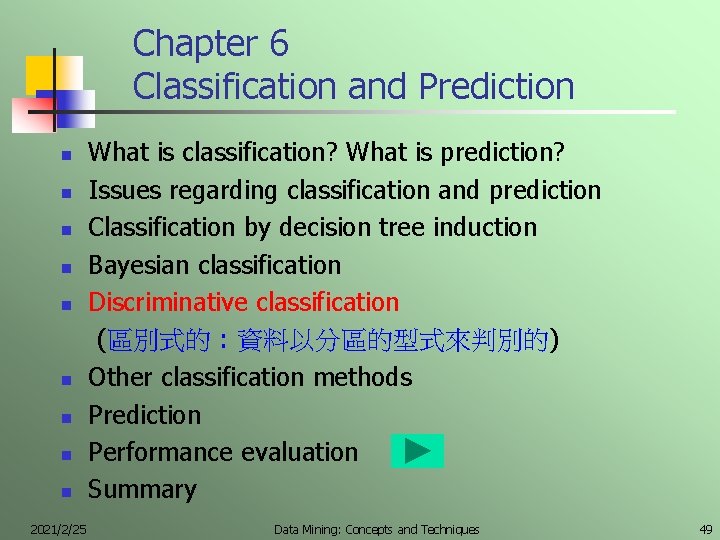 Chapter 6
Classification and Prediction

- What is classification? What is prediction?
- Issues regarding classification and prediction
- Classification by decision tree induction
- Bayesian classification
- Discriminative classification
(區別式的：資料以分區的型式來判別的)
- Other classification methods
- Prediction
- Performance evaluation
- Summary

2021/2/25 Data Mining: Concepts and Techniques 49